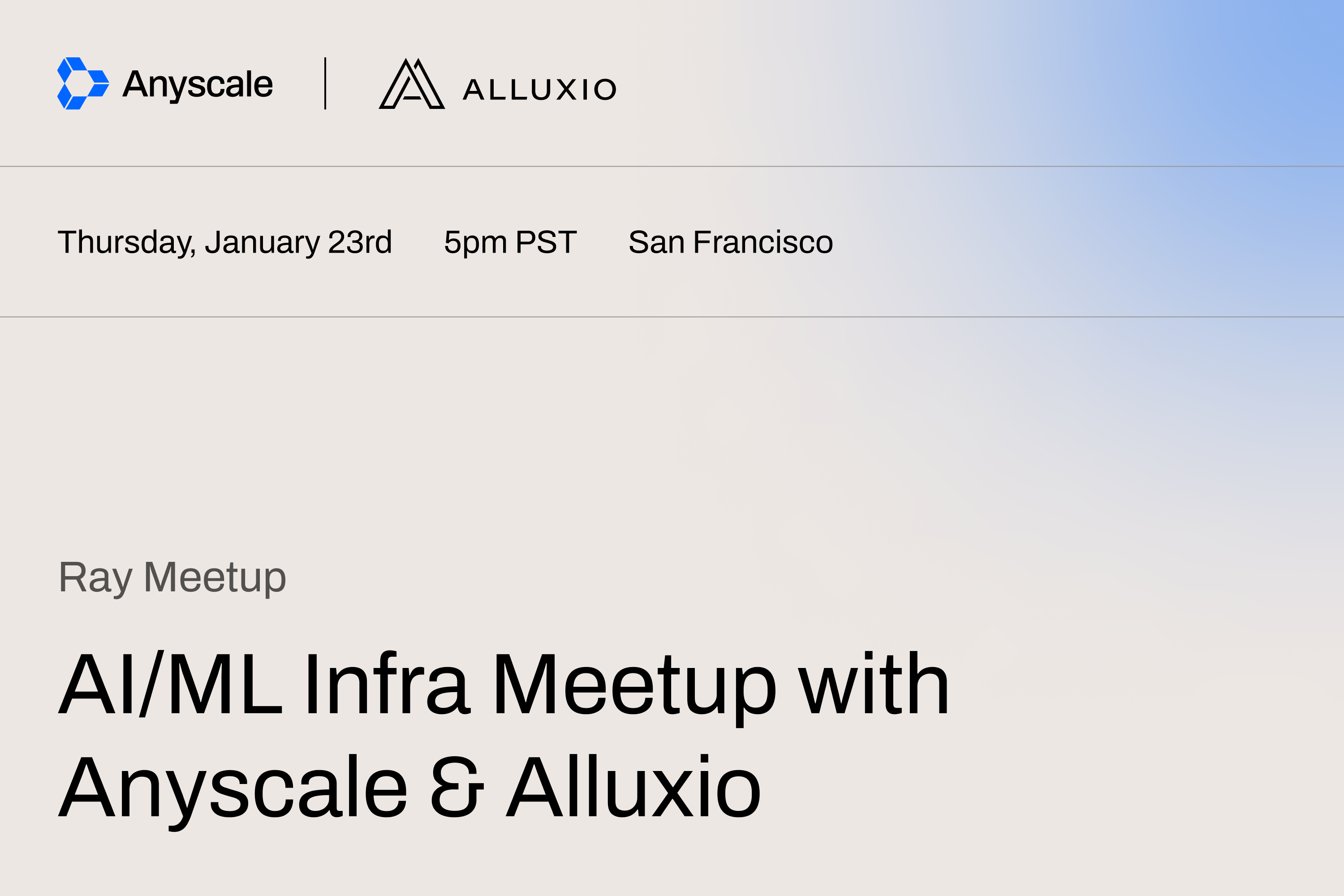 Anyscale | ALLUXIO

Thursday, January 23rd 5pm PST San Francisco

Ray Meetup

AI/ML Infra Meetup with Anyscale & Alluxio